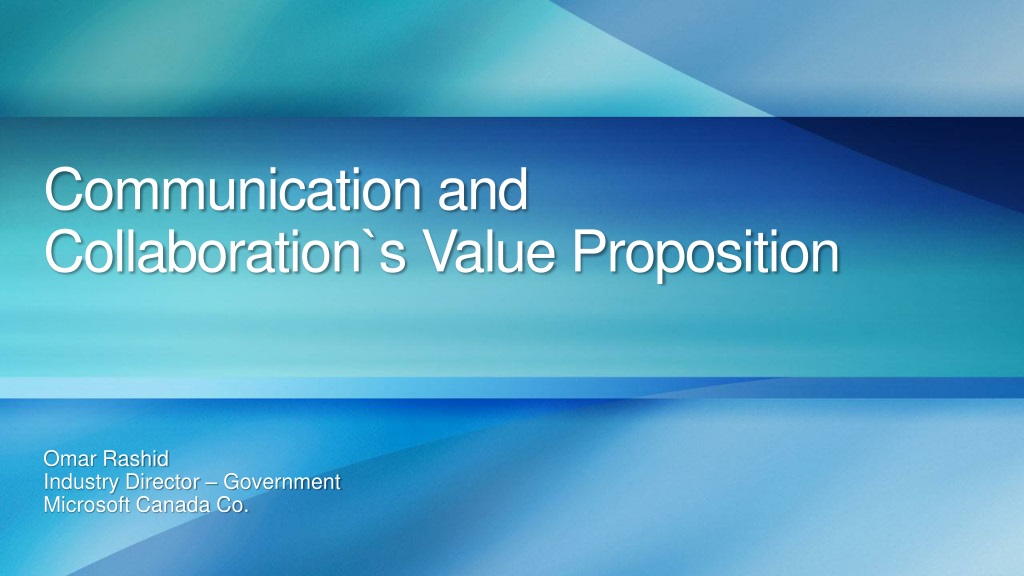 Communication and Collaboration`s Value Proposition

Omar Rashid
Industry Director – Government
Microsoft Canada Co.